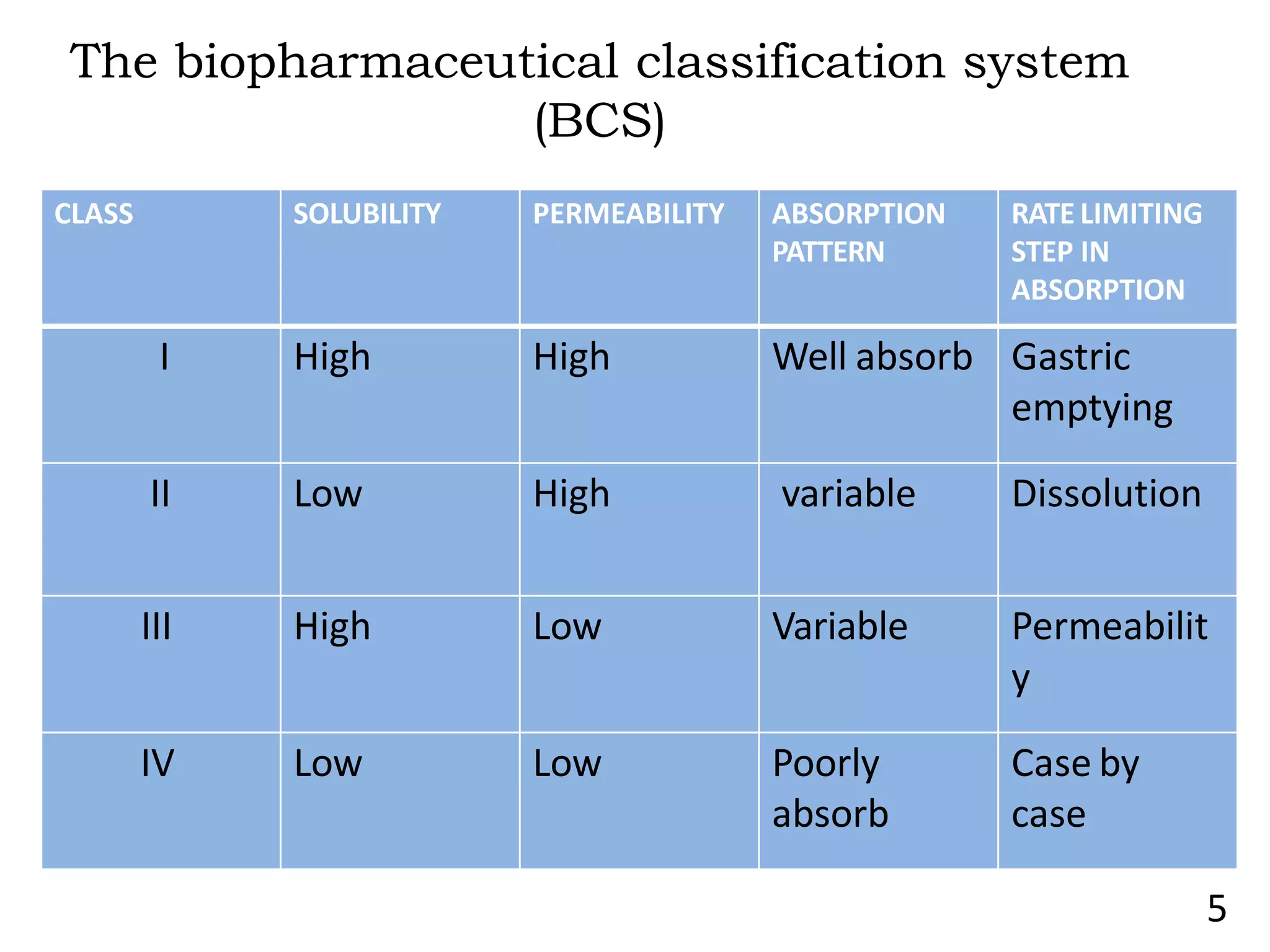 The biopharmaceutical classification system (BCS)

| CLASS | SOLUBILITY | PERMEABILITY | ABSORPTION PATTERN | RATE LIMITING STEP IN ABSORPTION |
|---|---|---|---|---|
| I | High | High | Well absorb | Gastric emptying |
| II | Low | High | variable | Dissolution |
| III | High | Low | Variable | Permeability |
| IV | Low | Low | Poorly absorb | Case by case |

5